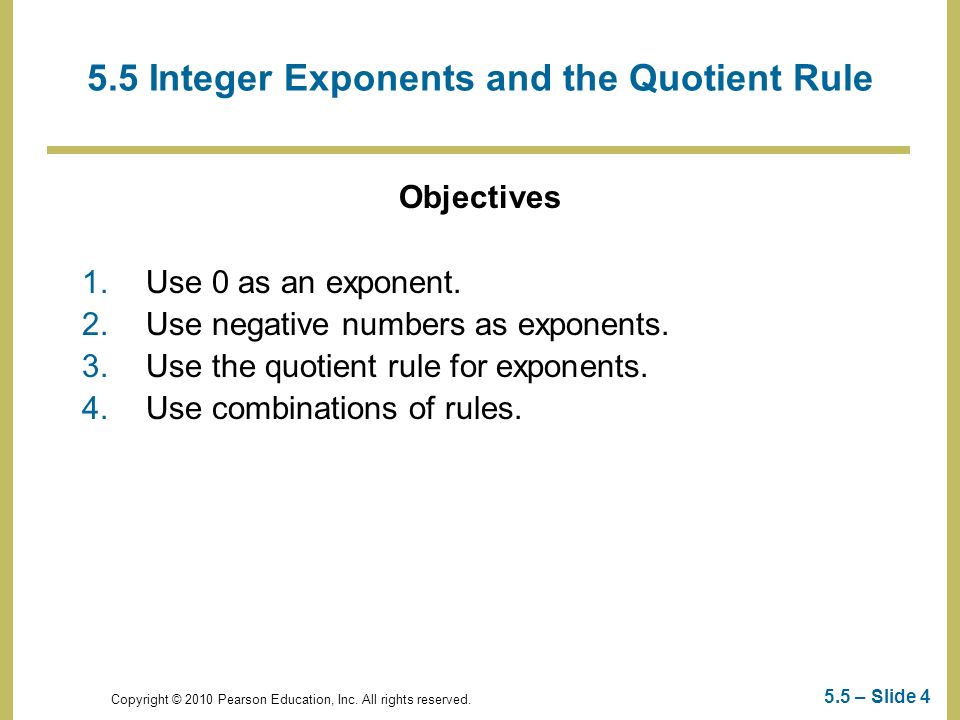 5.5 Integer Exponents and the Quotient Rule

Objectives

1. Use 0 as an exponent.
2. Use negative numbers as exponents.
3. Use the quotient rule for exponents.
4. Use combinations of rules.

Copyright © 2010 Pearson Education, Inc. All rights reserved.

5.5 – Slide 4